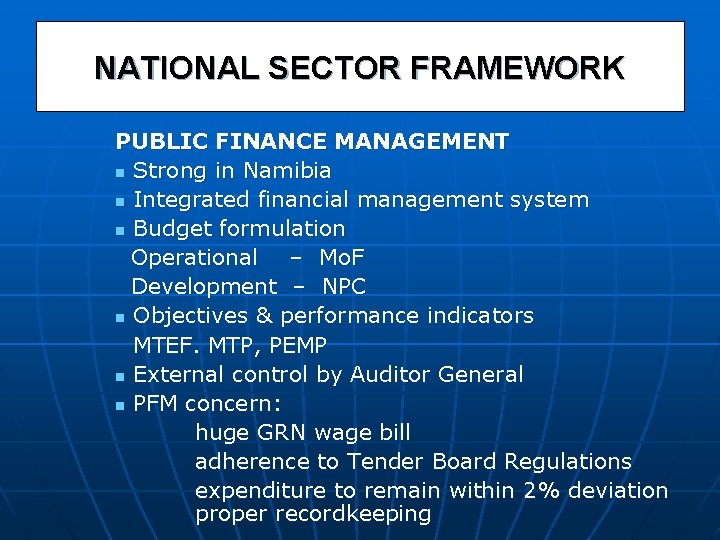 NATIONAL SECTOR FRAMEWORK

PUBLIC FINANCE MANAGEMENT

- Strong in Namibia
- Integrated financial management system
- Budget formulation

Operational – MoF

Development – NPC

- Objectives & performance indicators

MTEF. MTP, PEMP

- External control by Auditor General
- PFM concern:

huge GRN wage bill

adherence to Tender Board Regulations

expenditure to remain within 2% deviation

proper recordkeeping